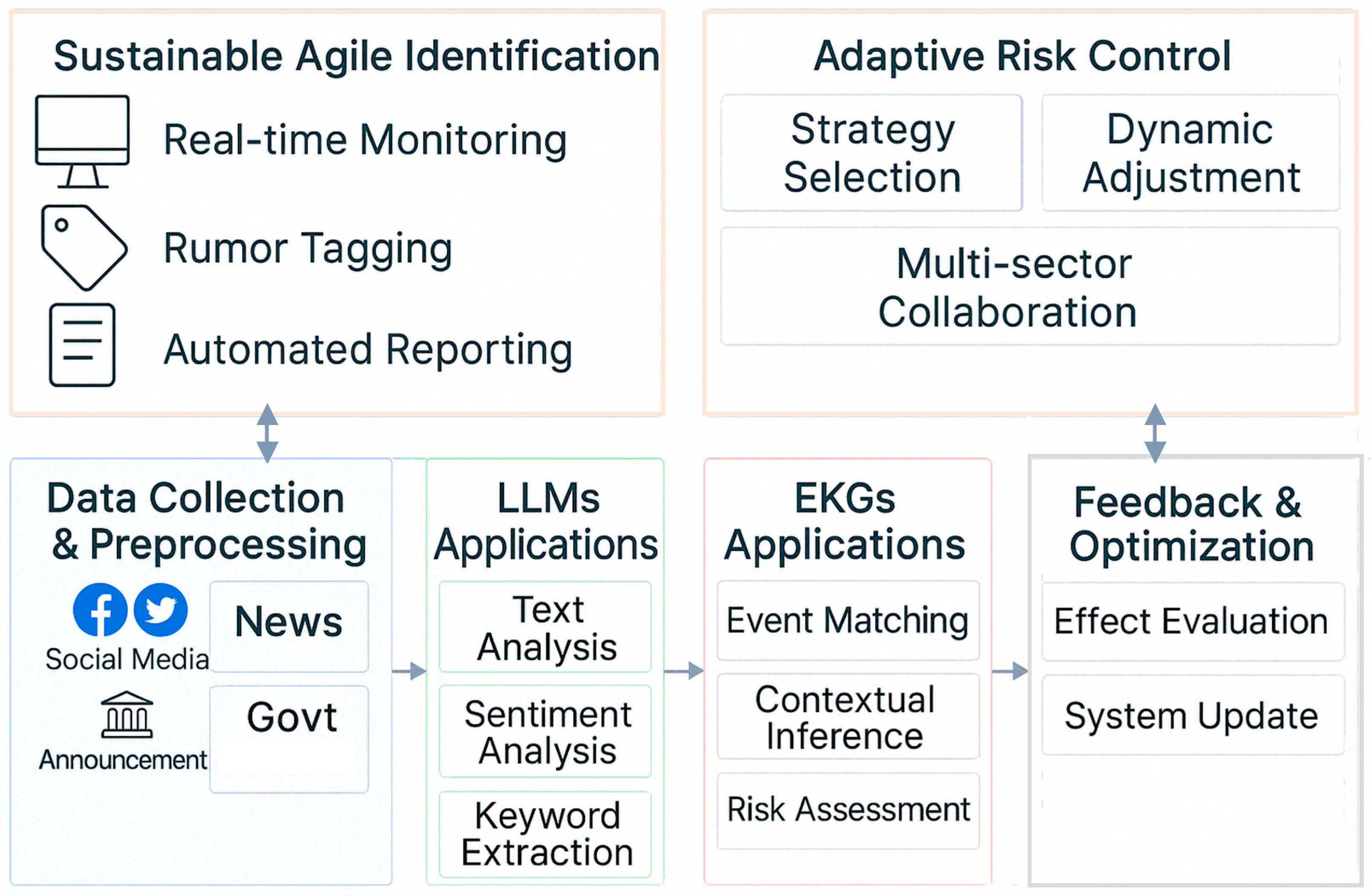 Sustainable Agile Identification

Real-time Monitoring

Rumor Tagging

Automated Reporting

Adaptive Risk Control

Strategy Selection

Dynamic Adjustment

Multi-sector Collaboration

Data Collection & Preprocessing

Social Media

News

Announcement

Govt

LLMs Applications

Text Analysis

Sentiment Analysis

Keyword Extraction

EKGs Applications

Event Matching

Contextual Inference

Risk Assessment

Feedback & Optimization

Effect Evaluation

System Update